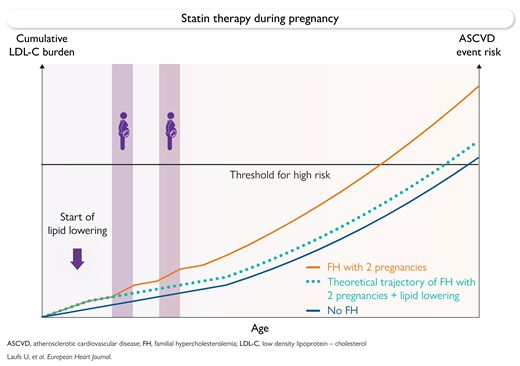 Statin therapy during pregnancy

Cumulative LDL-C burden

ASCVD event risk

Threshold for high risk

Start of lipid lowering

FH with 2 pregnancies

Theoretical trajectory of FH with 2 pregnancies + lipid lowering

No FH

Age

ASCVD, atherosclerotic cardiovascular disease; FH, familial hypercholesterolemia; LDL-C, low density lipoprotein – cholesterol

Laufs U, et al. European Heart Journal.